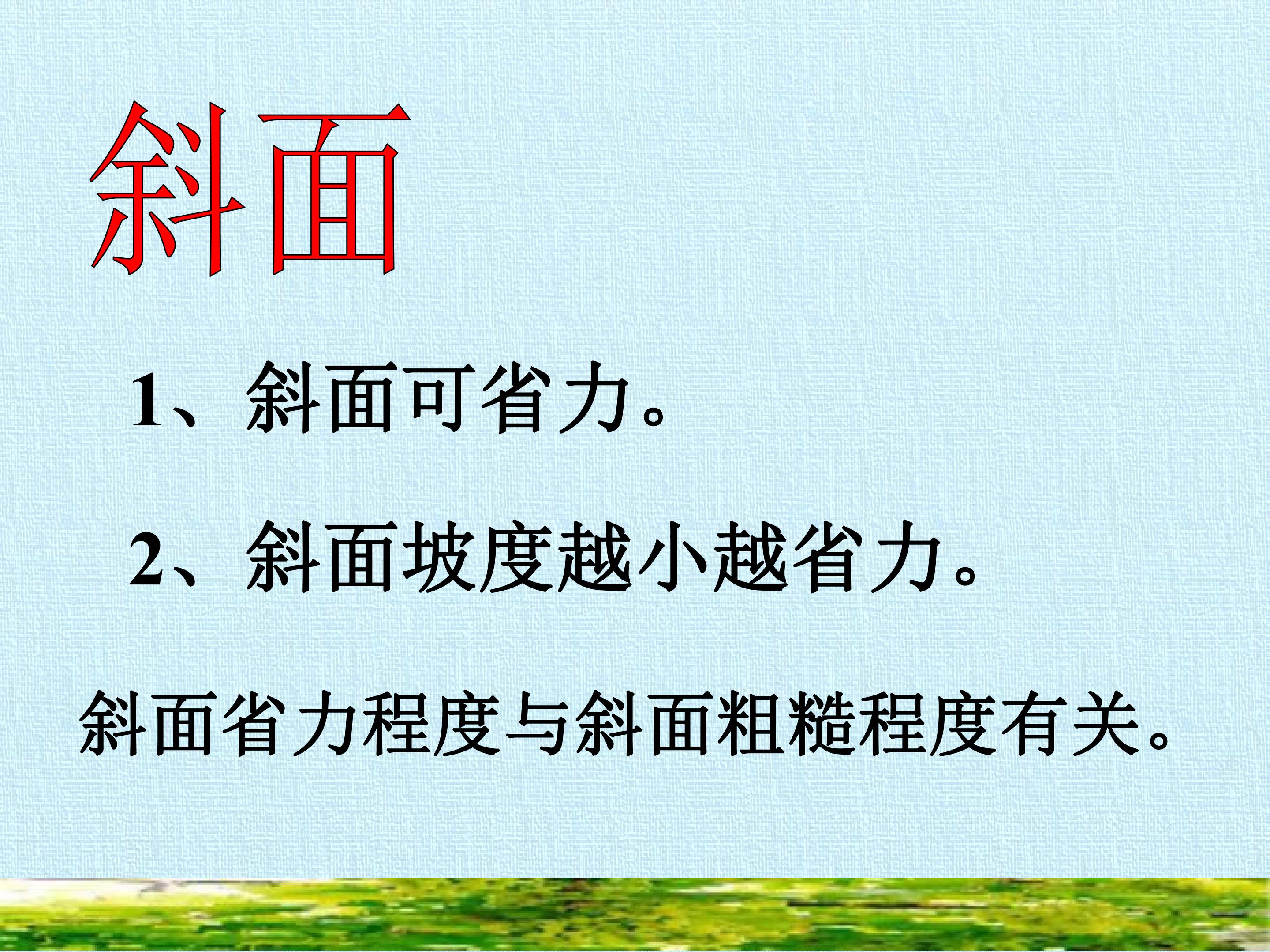 斜面

1、斜面可省力。

2、斜面坡度越小越省力。

斜面省力程度与斜面粗糙程度有关。